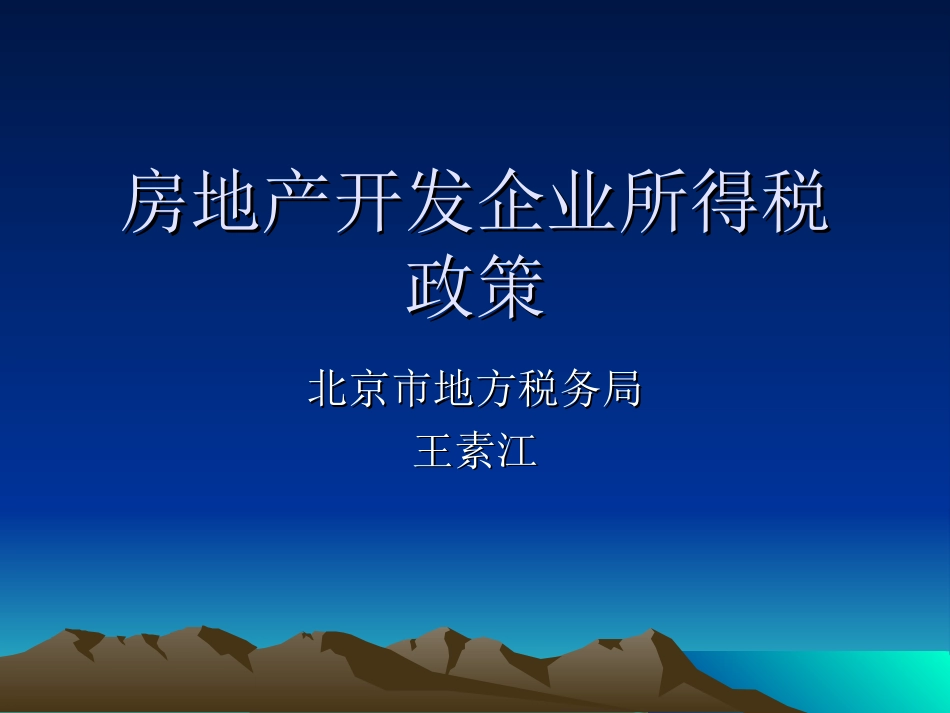 房地产开发企业所得税政策

北京市地方税务局
王素江